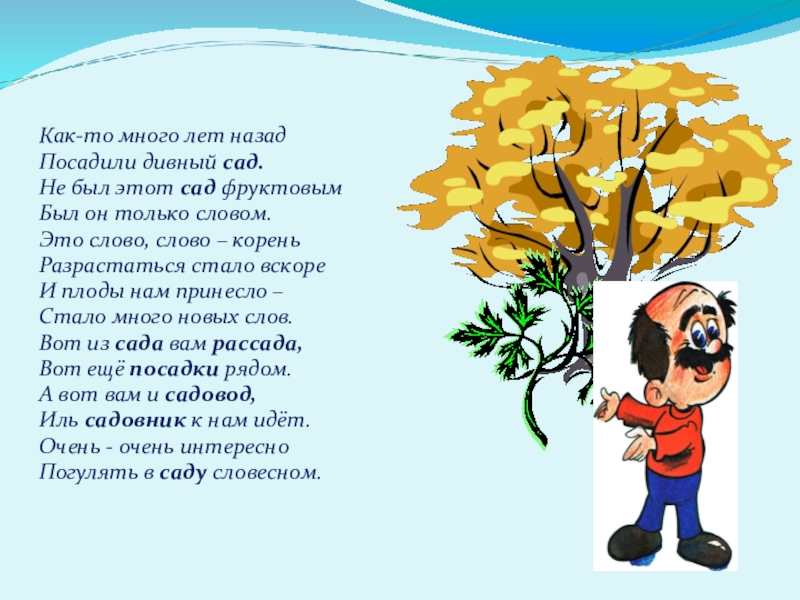 Как-то много лет назад
Посадили дивный сад.
Не был этот сад фруктовым
Был он только словом.
Это слово, слово – корень
Разрастаться стало вскоре
И плоды нам принесло –
Стало много новых слов.
Вот из сада вам рассада,
Вот ещё посадки рядом.
А вот вам и садовод,
Иль садовник к нам идёт.
Очень - очень интересно
Погулять в саду словесном.